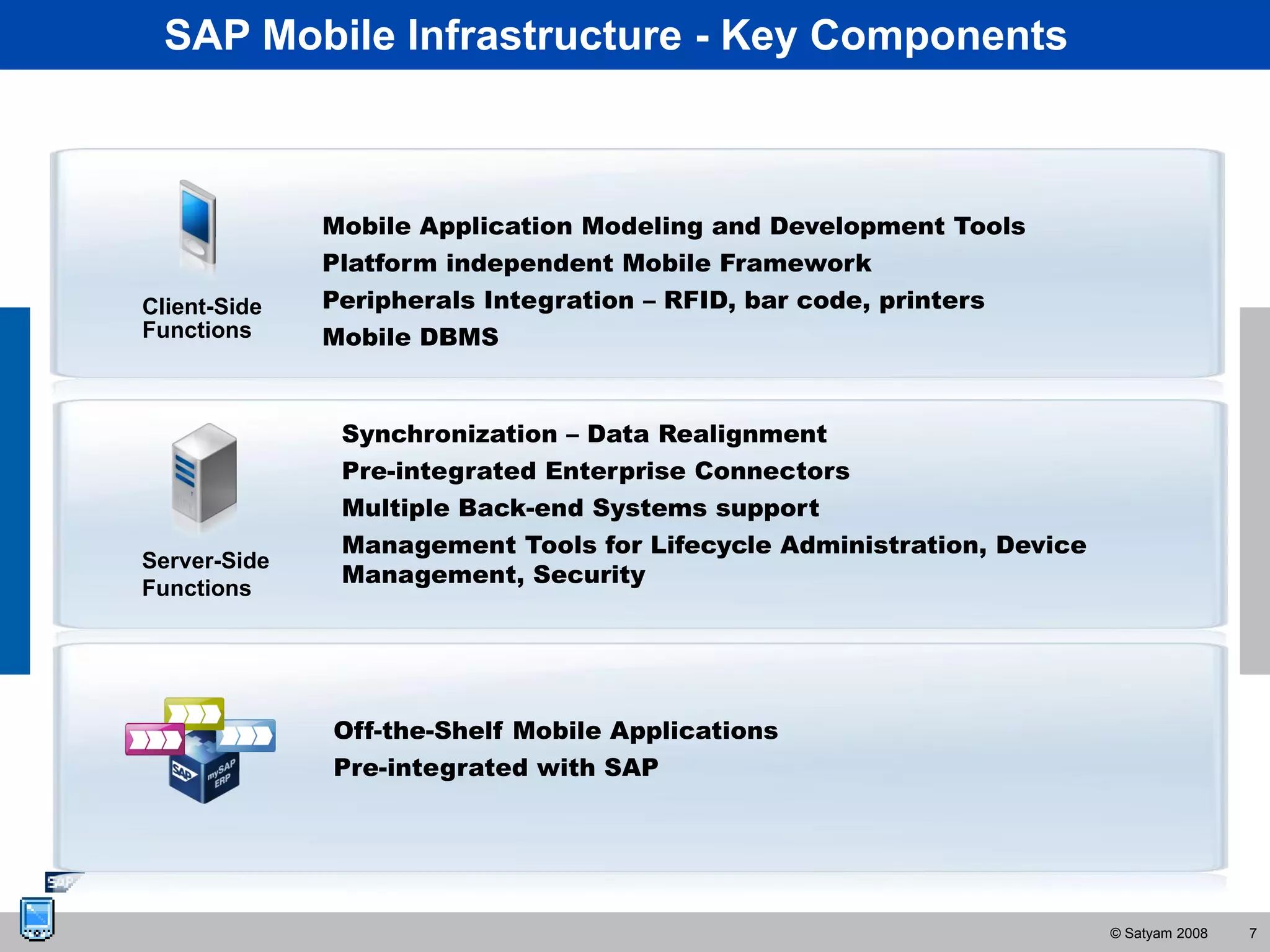 SAP Mobile Infrastructure - Key Components

Client-Side Functions

Mobile Application Modeling and Development Tools
Platform independent Mobile Framework
Peripherals Integration – RFID, bar code, printers
Mobile DBMS

Server-Side Functions

Synchronization – Data Realignment
Pre-integrated Enterprise Connectors
Multiple Back-end Systems support
Management Tools for Lifecycle Administration, Device Management, Security

SAP mySAP ERP

Off-the-Shelf Mobile Applications
Pre-integrated with SAP

SAP

© Satyam 2008 7